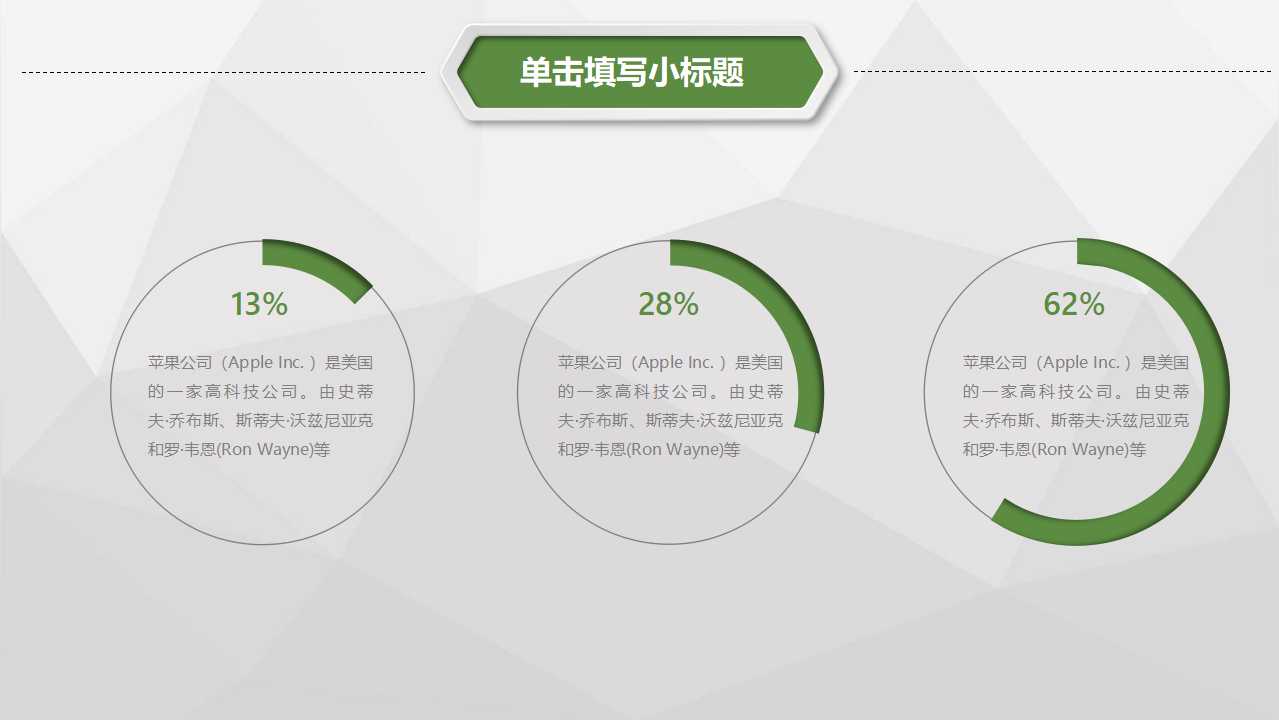 单击填写小标题

13%

苹果公司（Apple Inc. ）是美国的一家高科技公司。由史蒂夫·乔布斯、斯蒂夫·沃兹尼亚克和罗·韦恩(Ron Wayne)等

28%

苹果公司（Apple Inc. ）是美国的一家高科技公司。由史蒂夫·乔布斯、斯蒂夫·沃兹尼亚克和罗·韦恩(Ron Wayne)等

62%

苹果公司（Apple Inc. ）是美国的一家高科技公司。由史蒂夫·乔布斯、斯蒂夫·沃兹尼亚克和罗·韦恩(Ron Wayne)等